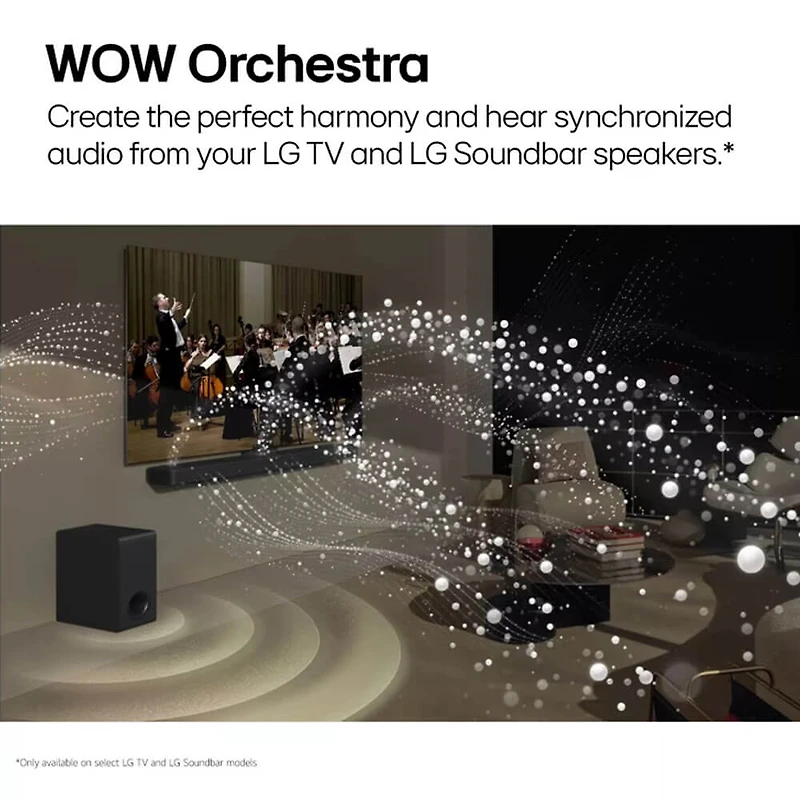 WOW Orchestra

Create the perfect harmony and hear synchronized audio from your LG TV and LG Soundbar speakers.*

*Only available on select LG TV and LG Soundbar models